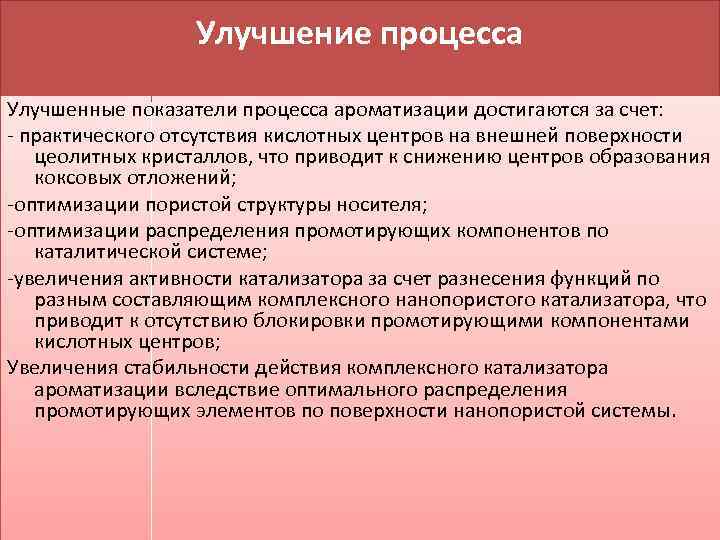 Улучшение процесса

Улучшенные показатели процесса ароматизации достигаются за счет:

- практического отсутствия кислотных центров на внешней поверхности цеолитных кристаллов, что приводит к снижению центров образования коксовых отложений;

-оптимизации пористой структуры носителя;

-оптимизации распределения промотирующих компонентов по каталитической системе;

-увеличения активности катализатора за счет разнесения функций по разным составляющим комплексного нанопористого катализатора, что приводит к отсутствию блокировки промотирующими компонентами кислотных центров;

Увеличения стабильности действия комплексного катализатора ароматизации вследствие оптимального распределения промотирующих элементов по поверхности нанопористой системы.